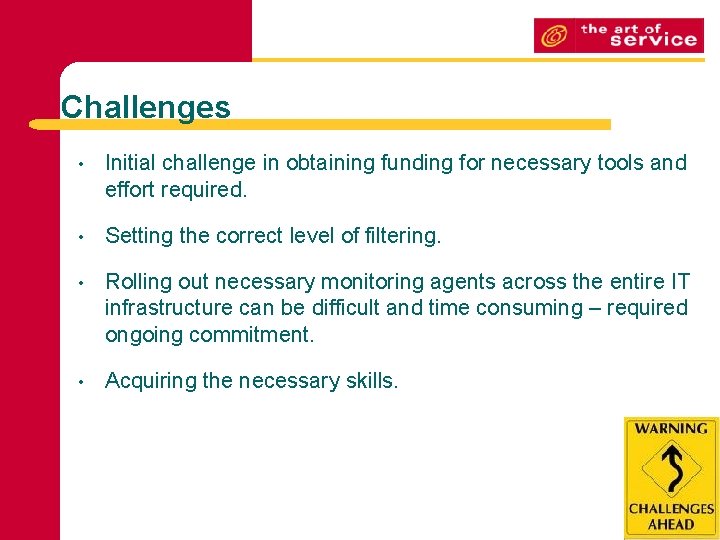 the art of service

Challenges

• Initial challenge in obtaining funding for necessary tools and effort required.

• Setting the correct level of filtering.

• Rolling out necessary monitoring agents across the entire IT infrastructure can be difficult and time consuming – required ongoing commitment.

• Acquiring the necessary skills.

WARNING

CHALLENGES AHEAD